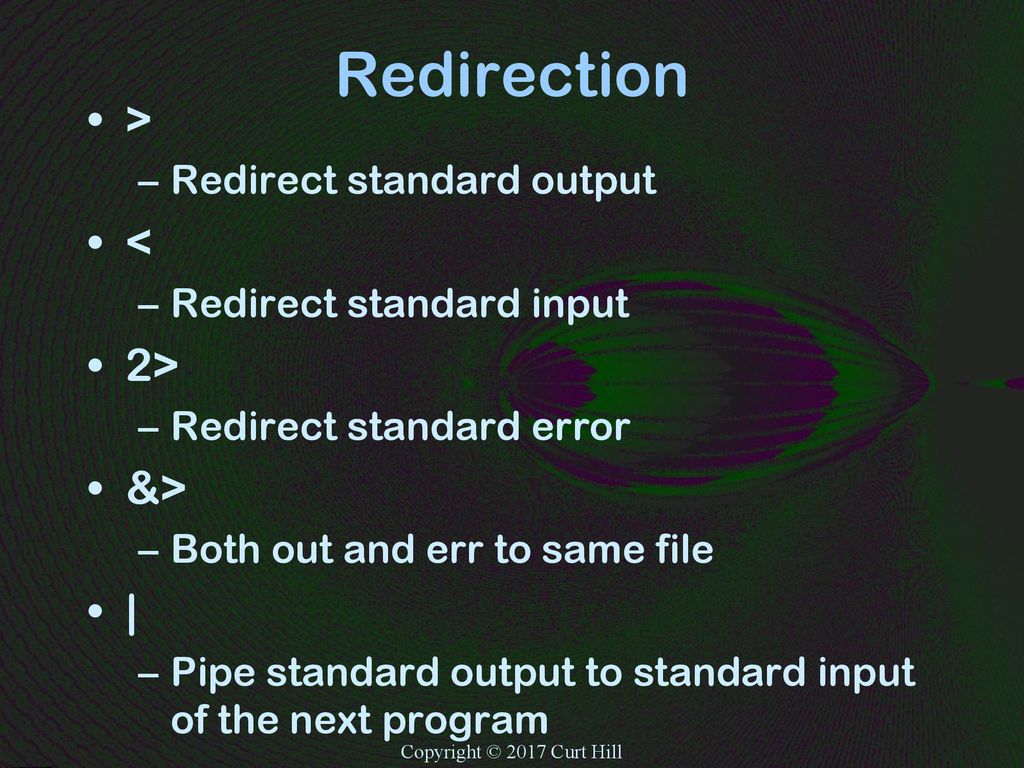 Redirection

• >
– Redirect standard output
• <
– Redirect standard input
• 2>
– Redirect standard error
• &>
– Both out and err to same file
• |
– Pipe standard output to standard input of the next program

Copyright © 2017 Curt Hill